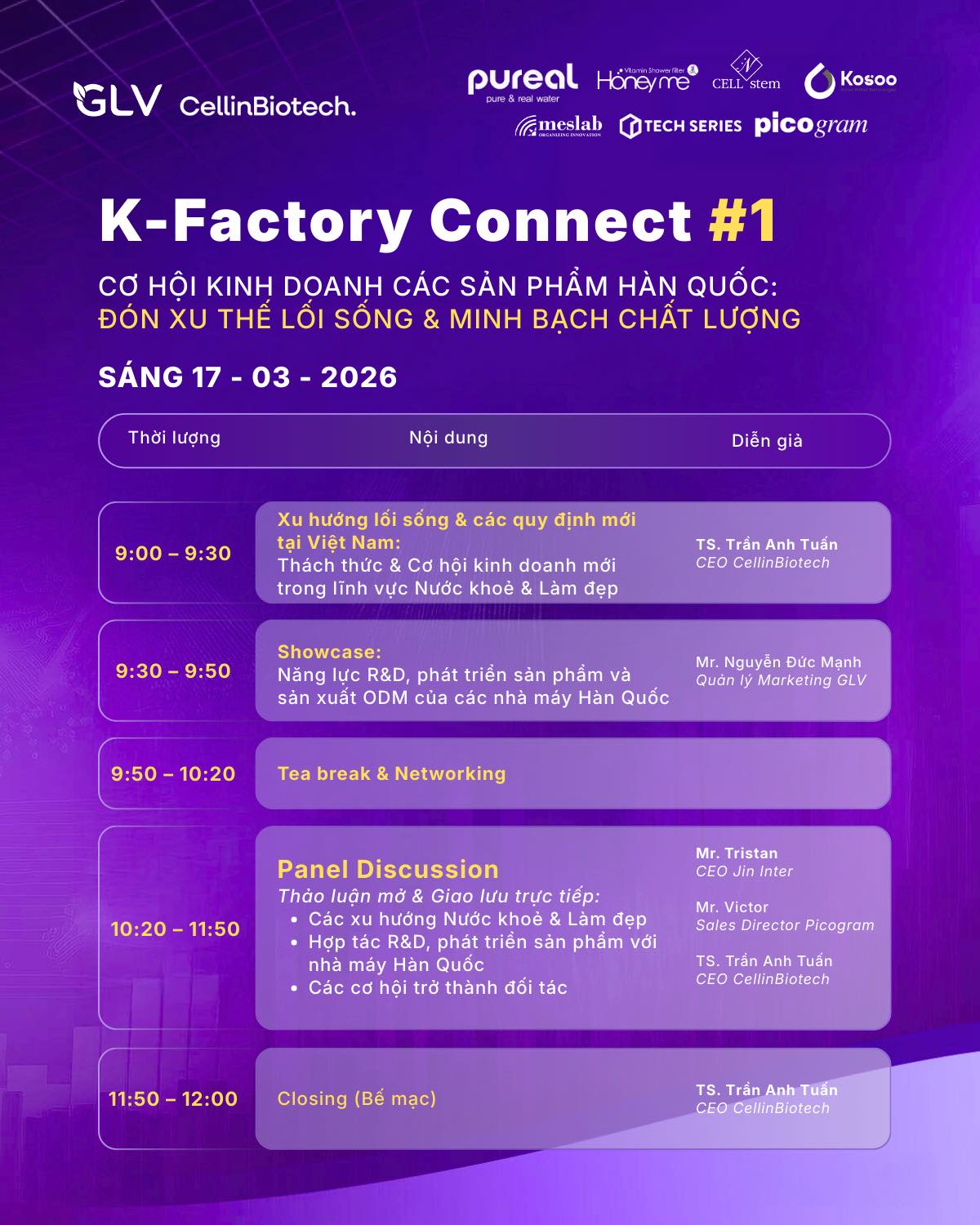 GLV CellinBiotech.

pureal pure & real water Vitamin Shower filter Honeyme CELL stem Kosoo meslab ORGANIZING INNOVATION TECH SERIES picogram

K-Factory Connect #1

CƠ HỘI KINH DOANH CÁC SẢN PHẨM HÀN QUỐC:
ĐÓN XU THẾ LỐI SỐNG & MINH BẠCH CHẤT LƯỢNG

SÁNG 17 - 03 - 2026

| Thời lượng | Nội dung | Diễn giả |
|---|---|---|
| 9:00 – 9:30 | Xu hướng lối sống & các quy định mới tại Việt Nam: Thách thức & Cơ hội kinh doanh mới trong lĩnh vực Nước khoẻ & Làm đẹp | TS. Trần Anh Tuấn CEO CellinBiotech |
| 9:30 – 9:50 | Showcase: Năng lực R&D, phát triển sản phẩm và sản xuất ODM của các nhà máy Hàn Quốc | Mr. Nguyễn Đức Mạnh Quản lý Marketing GLV |
| 9:50 – 10:20 | Tea break & Networking | |
| 10:20 – 11:50 | Panel Discussion Thảo luận mở & Giao lưu trực tiếp: • Các xu hướng Nước khoẻ & Làm đẹp • Hợp tác R&D, phát triển sản phẩm với nhà máy Hàn Quốc • Các cơ hội trở thành đối tác | Mr. Tristan CEO Jin Inter Mr. Victor Sales Director Picogram TS. Trần Anh Tuấn CEO CellinBiotech |
| 11:50 – 12:00 | Closing (Bế mạc) | TS. Trần Anh Tuấn CEO CellinBiotech |